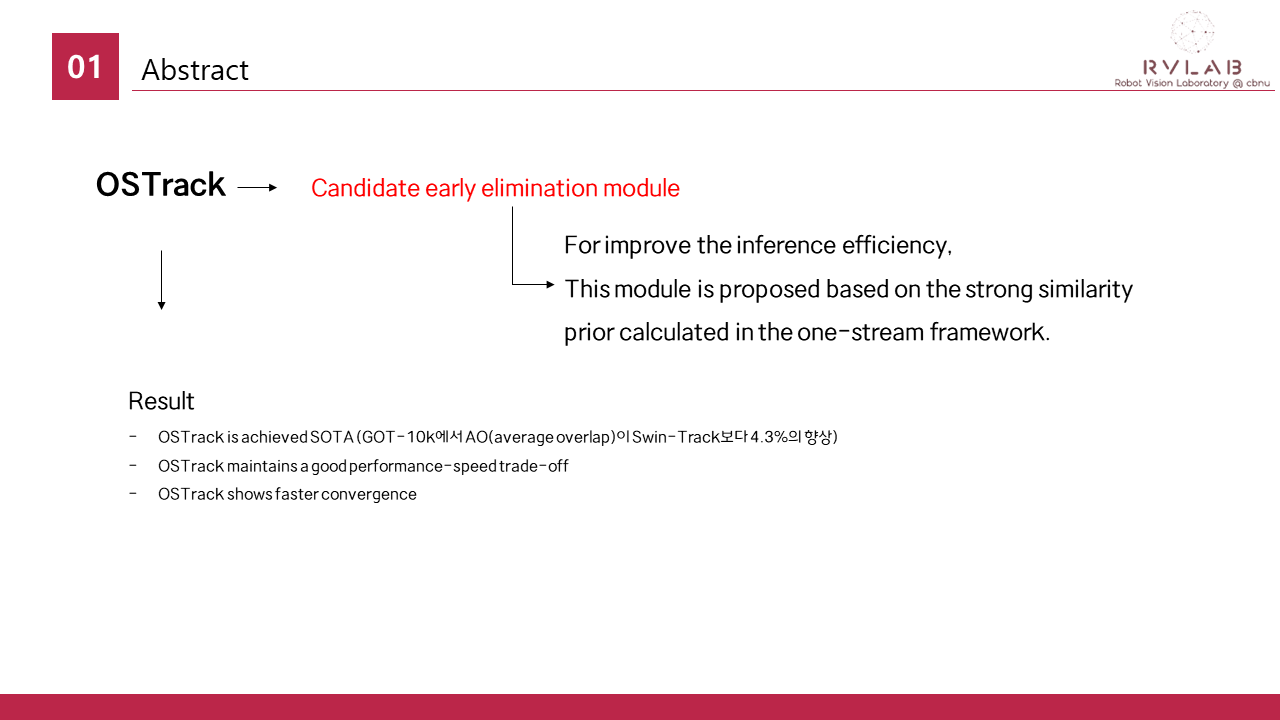 01 Abstract

RVLAB
Robot Vision Laboratory @ cbnu

OSTrack

Candidate early elimination module

For improve the inference efficiency,
This module is proposed based on the strong similarity prior calculated in the one-stream framework.

Result

- OSTrack is achieved SOTA (GOT-10k에서 AO(average overlap)이 Swin-Track보다 4.3%의 향상)
- OSTrack maintains a good performance-speed trade-off
- OSTrack shows faster convergence